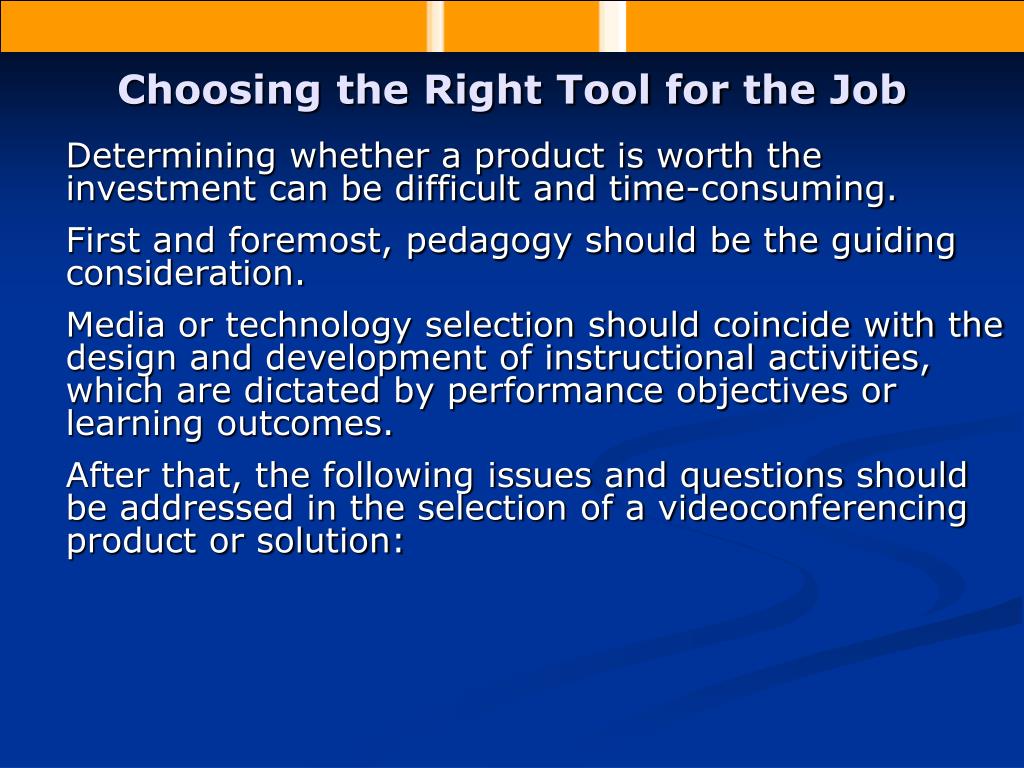 Choosing the Right Tool for the Job

Determining whether a product is worth the investment can be difficult and time-consuming.

First and foremost, pedagogy should be the guiding consideration.

Media or technology selection should coincide with the design and development of instructional activities, which are dictated by performance objectives or learning outcomes.

After that, the following issues and questions should be addressed in the selection of a videoconferencing product or solution: